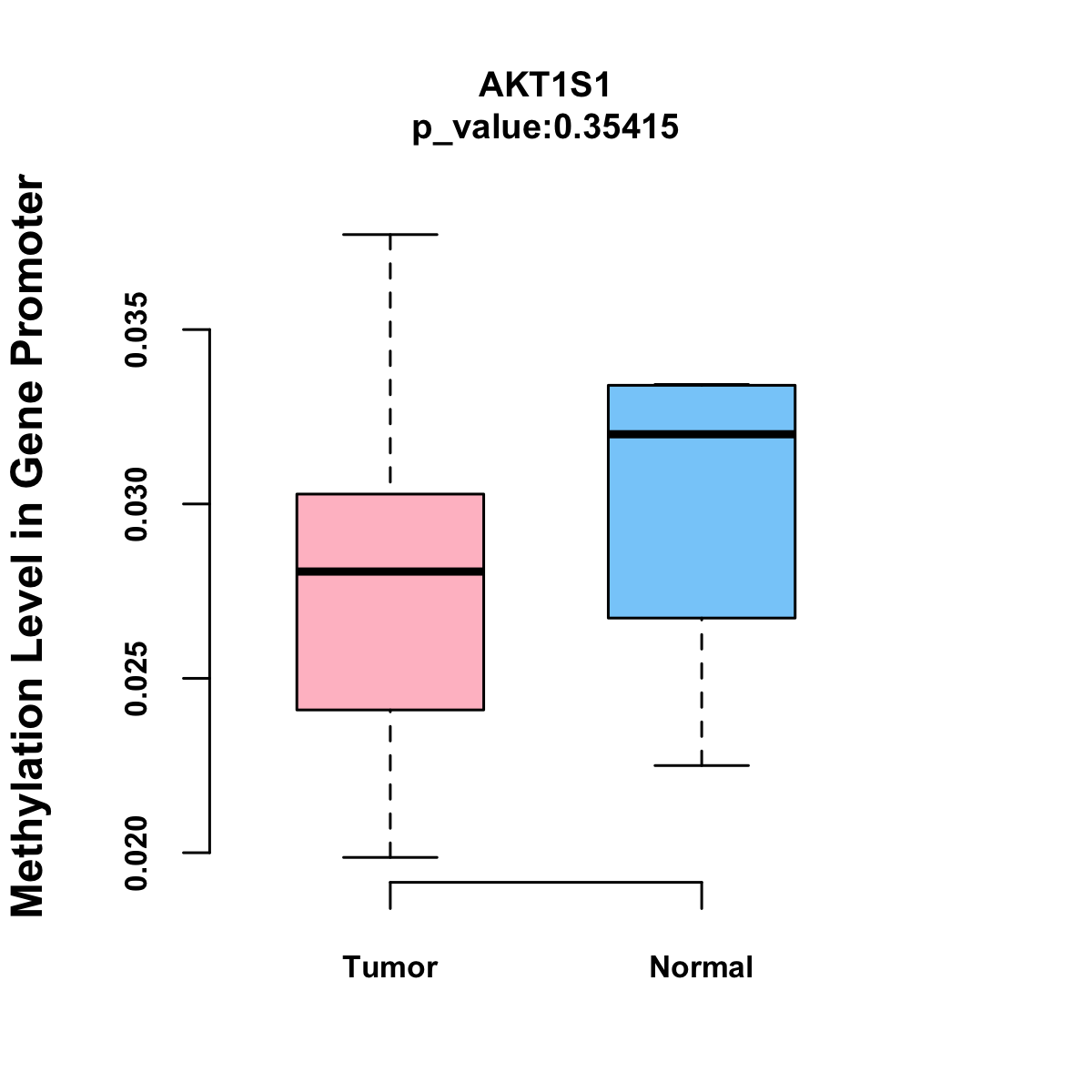 AKT1S1
p_value:0.35415

Methylation Level in Gene Promoter

0.035
0.030
0.025
0.020

Tumor
Normal